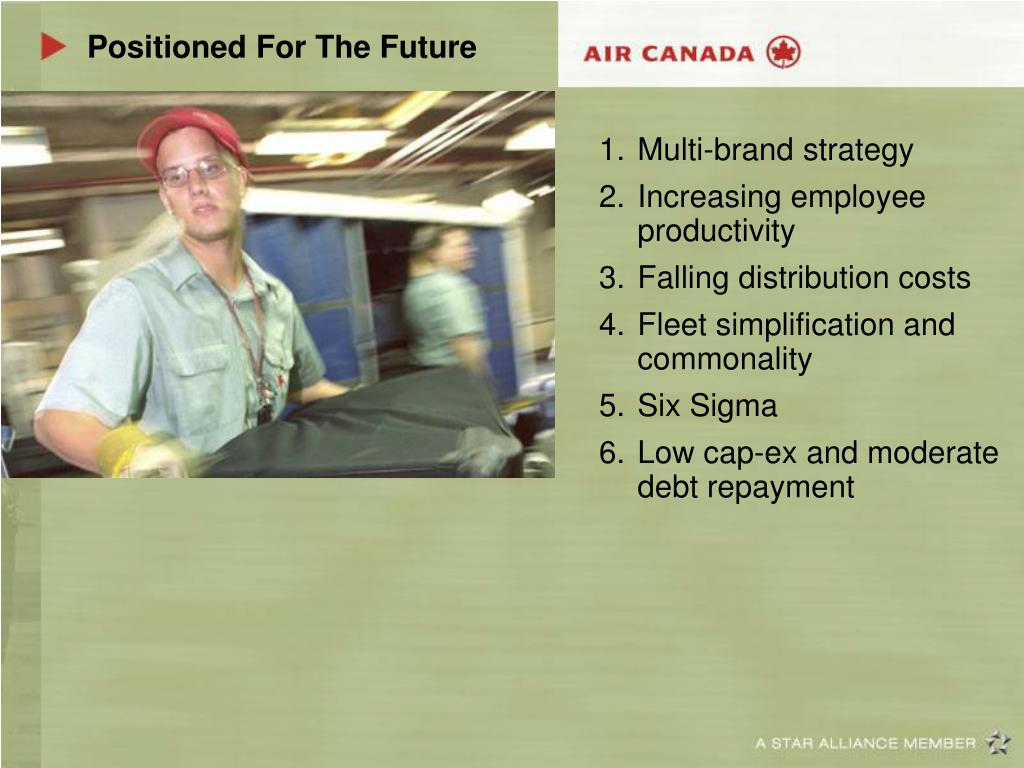 Positioned For The Future

AIR CANADA

1. Multi-brand strategy
2. Increasing employee productivity
3. Falling distribution costs
4. Fleet simplification and commonality
5. Six Sigma
6. Low cap-ex and moderate debt repayment

A STAR ALLIANCE MEMBER